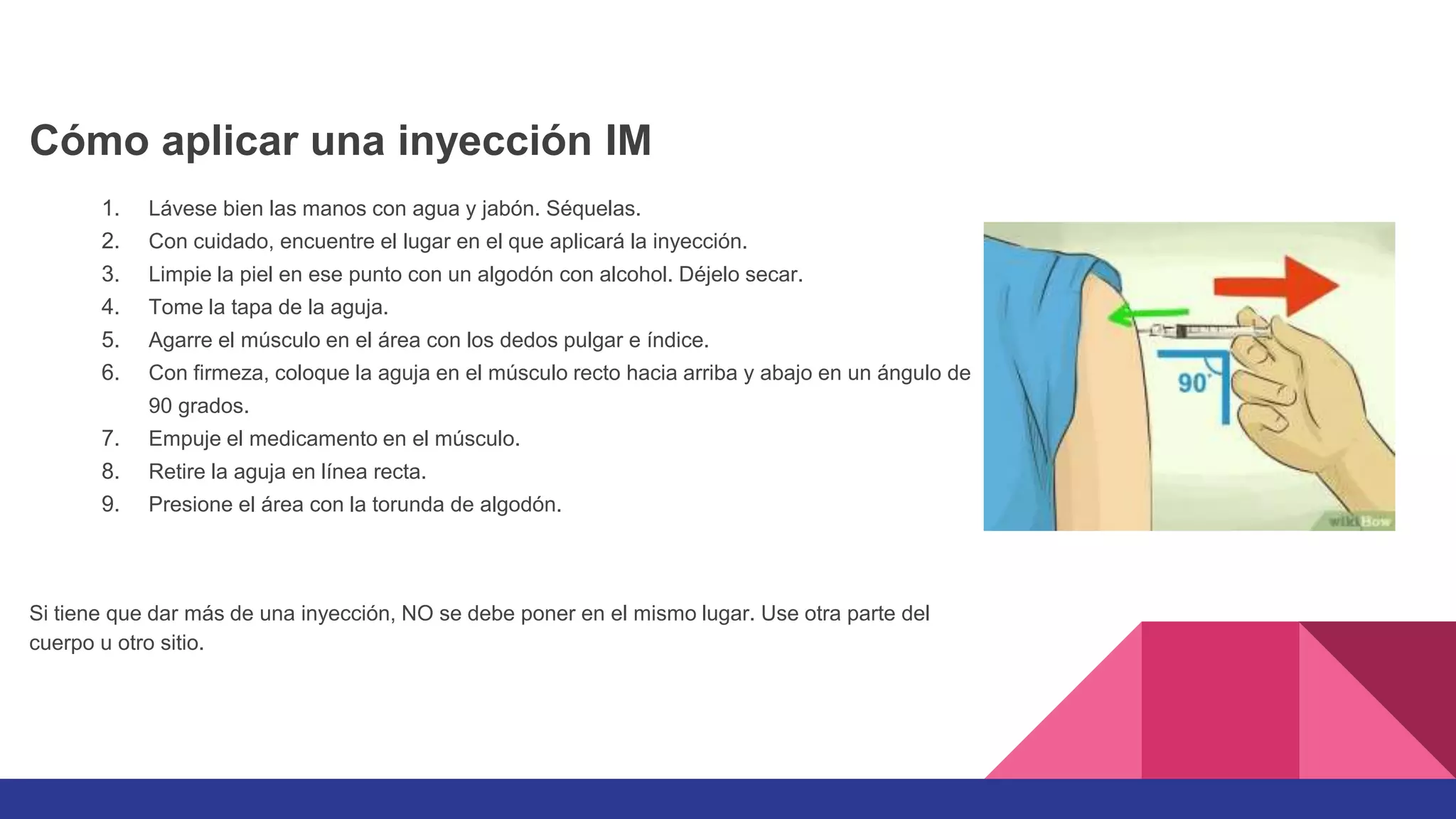 Cómo aplicar una inyección IM

1. Lávese bien las manos con agua y jabón. Séquelas.
2. Con cuidado, encuentre el lugar en el que aplicará la inyección.
3. Limpie la piel en ese punto con un algodón con alcohol. Déjelo secar.
4. Tome la tapa de la aguja.
5. Agarre el músculo en el área con los dedos pulgar e índice.
6. Con firmeza, coloque la aguja en el músculo recto hacia arriba y abajo en un ángulo de 90 grados.
7. Empuje el medicamento en el músculo.
8. Retire la aguja en línea recta.
9. Presione el área con la torunda de algodón.

90°

wikiHow

Si tiene que dar más de una inyección, NO se debe poner en el mismo lugar. Use otra parte del cuerpo u otro sitio.